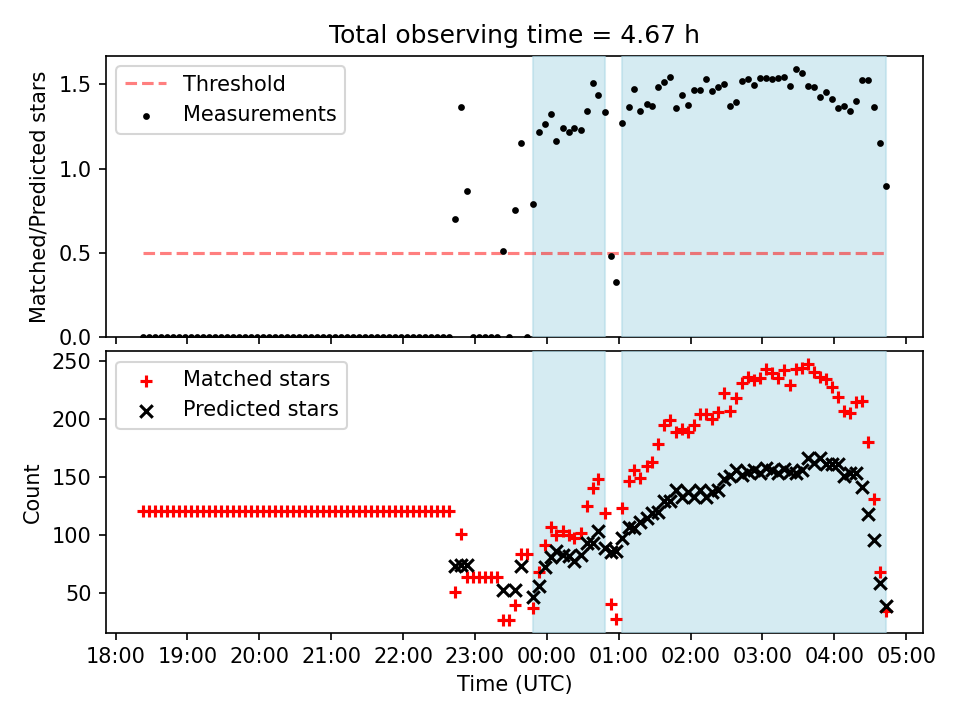 Total observing time = 4.67 h

Threshold
Measurements

Matched/Predicted stars

1.5
1.0
0.5
0.0

Matched stars
Predicted stars

Count

250
200
150
100
50

18:00 19:00 20:00 21:00 22:00 23:00 00:00 01:00 02:00 03:00 04:00 05:00

Time (UTC)